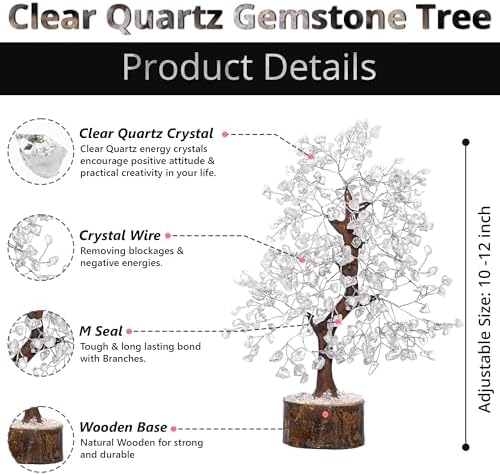 Clear Quartz Gemstone Tree

Product Details

Clear Quartz Crystal
Clear Quartz energy crystals encourage positive attitude & practical creativity in your life.

Crystal Wire
Removing blockages & negative energies.

M Seal
Tough & long lasting bond with Branches.

Wooden Base
Natural Wooden for strong and durable

Adjustable Size: 10 -12 inch